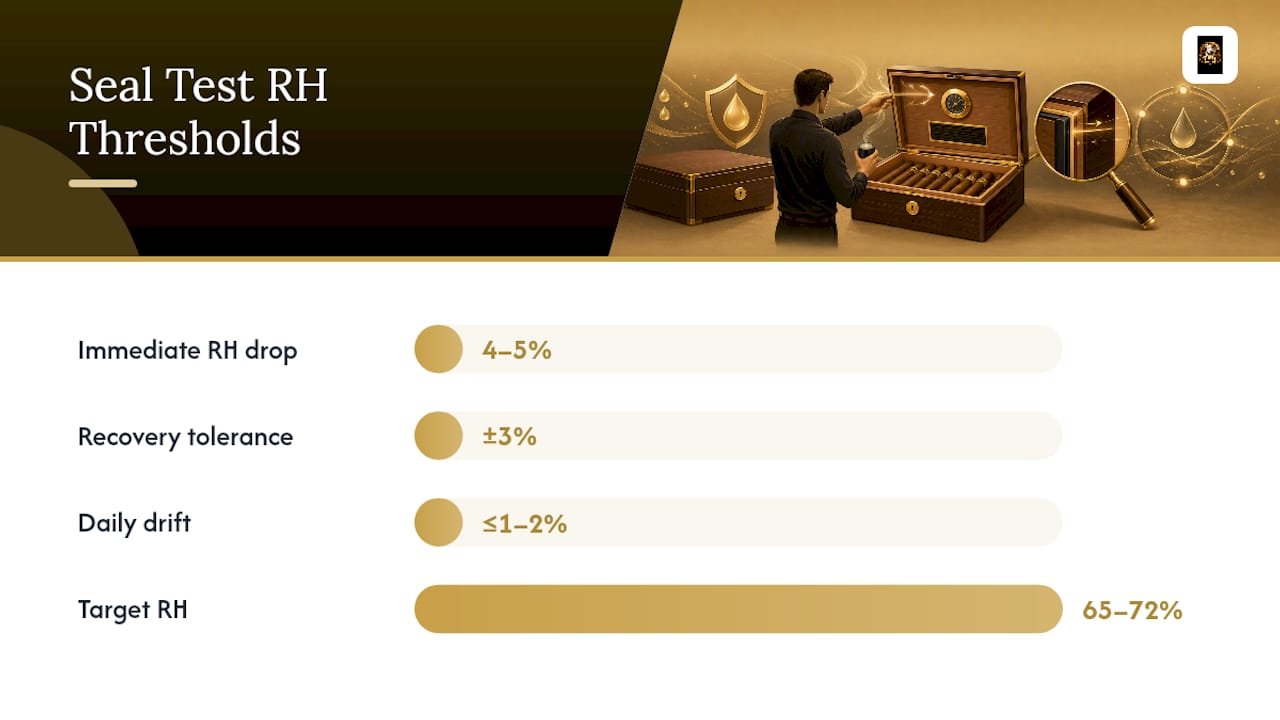 Seal Test RH Thresholds

Immediate RH drop
4–5%

Recovery tolerance
±3%

Daily drift
≤1–2%

Target RH
65–72%